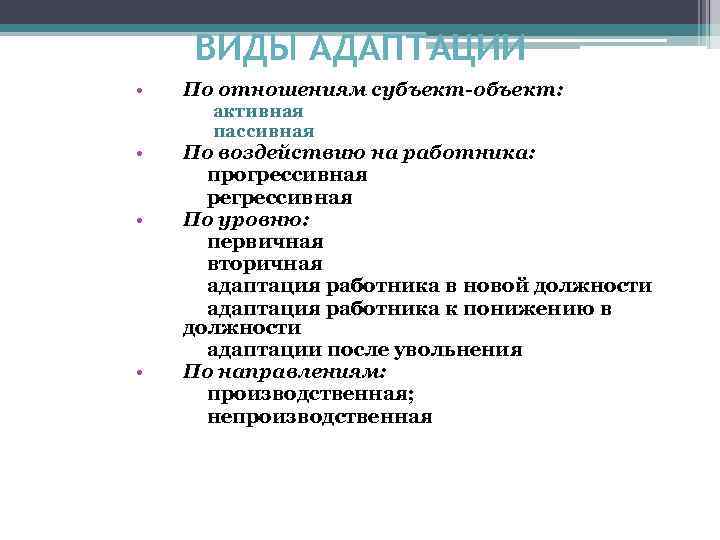 ВИДЫ АДАПТАЦИИ

• По отношениям субъект-объект:
активная
пассивная
• По воздействию на работника:
прогрессивная
регрессивная
• По уровню:
первичная
вторичная
адаптация работника в новой должности
адаптация работника к понижению в должности
адаптации после увольнения
• По направлениям:
производственная;
непроизводственная